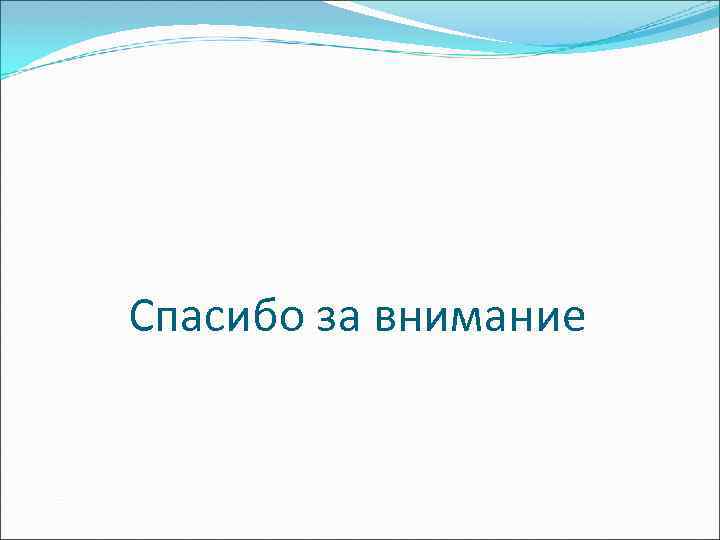 Спасибо за внимание